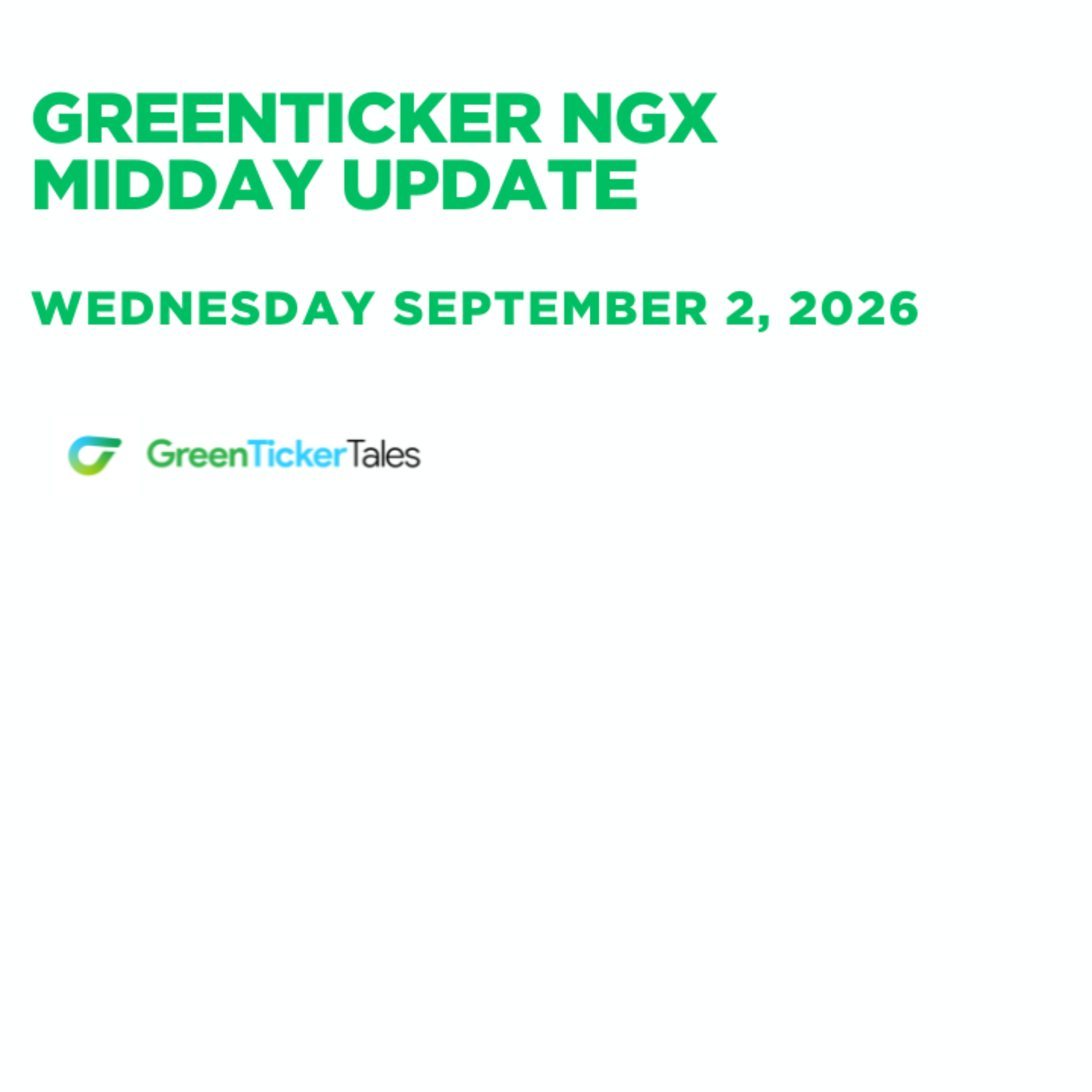 GREENTICKER NGX
MIDDAY UPDATE

WEDNESDAY SEPTEMBER 2, 2026

GreenTickerTales